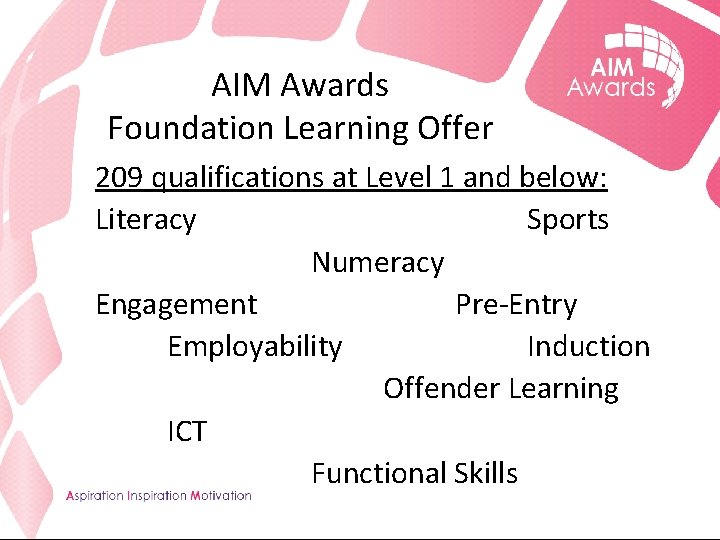 AIM Awards

AIM Awards
Foundation Learning Offer

209 qualifications at Level 1 and below:

Literacy Sports

Numeracy

Engagement Pre-Entry

Employability Induction

Offender Learning

ICT

Functional Skills

Aspiration Inspiration Motivation